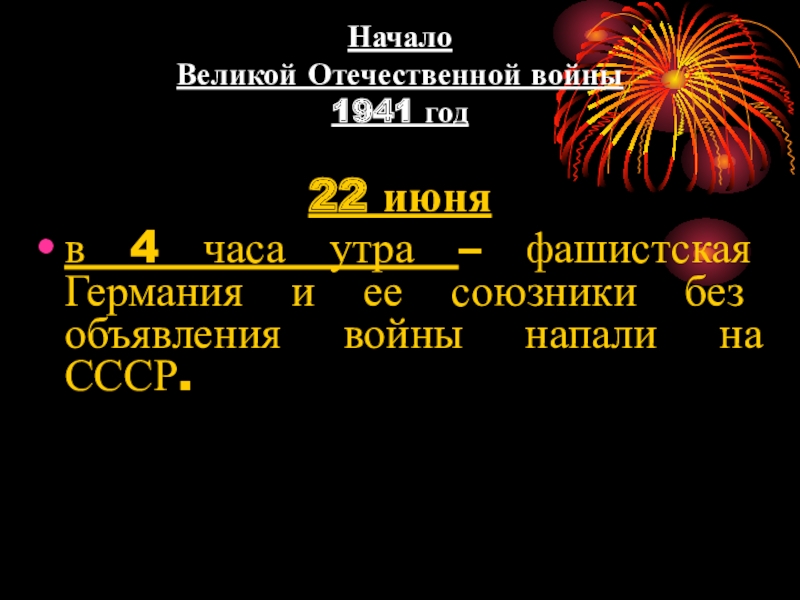 Начало
Великой Отечественной войны
1941 год

22 июня

• в 4 часа утра – фашистская Германия и ее союзники без объявления войны напали на СССР.